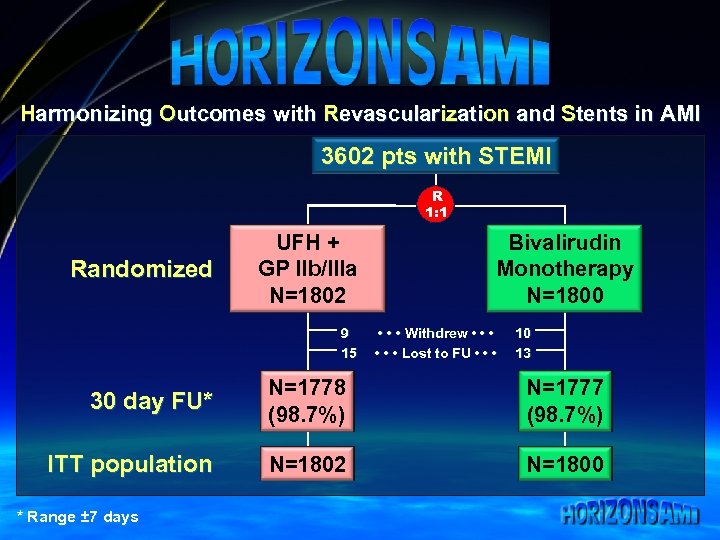 HORIZONSAMI

Harmonizing Outcomes with Revascularization and Stents in AMI

3602 pts with STEMI

R 1:1

Randomized

UFH + GP IIb/IIIa N=1802

Bivalirudin Monotherapy N=1800

9 • • • Withdrew • • • 10

15 • • • Lost to FU • • • 13

30 day FU*

N=1778 (98.7%)

N=1777 (98.7%)

ITT population

N=1802

N=1800

* Range ±7 days

HORIZONSAMI